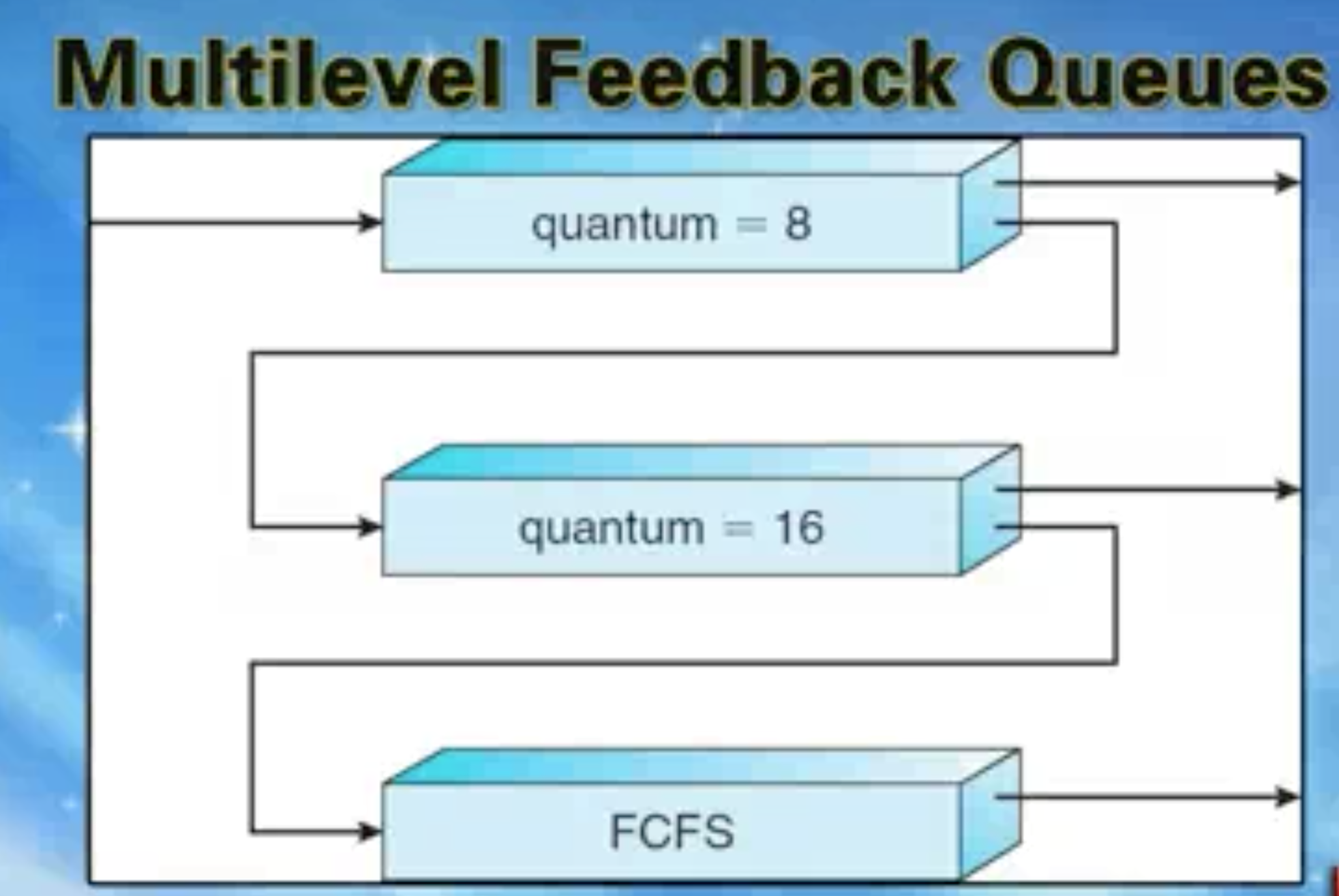 Multilevel Feedback Queues

quantum = 8

quantum = 16

FCFS